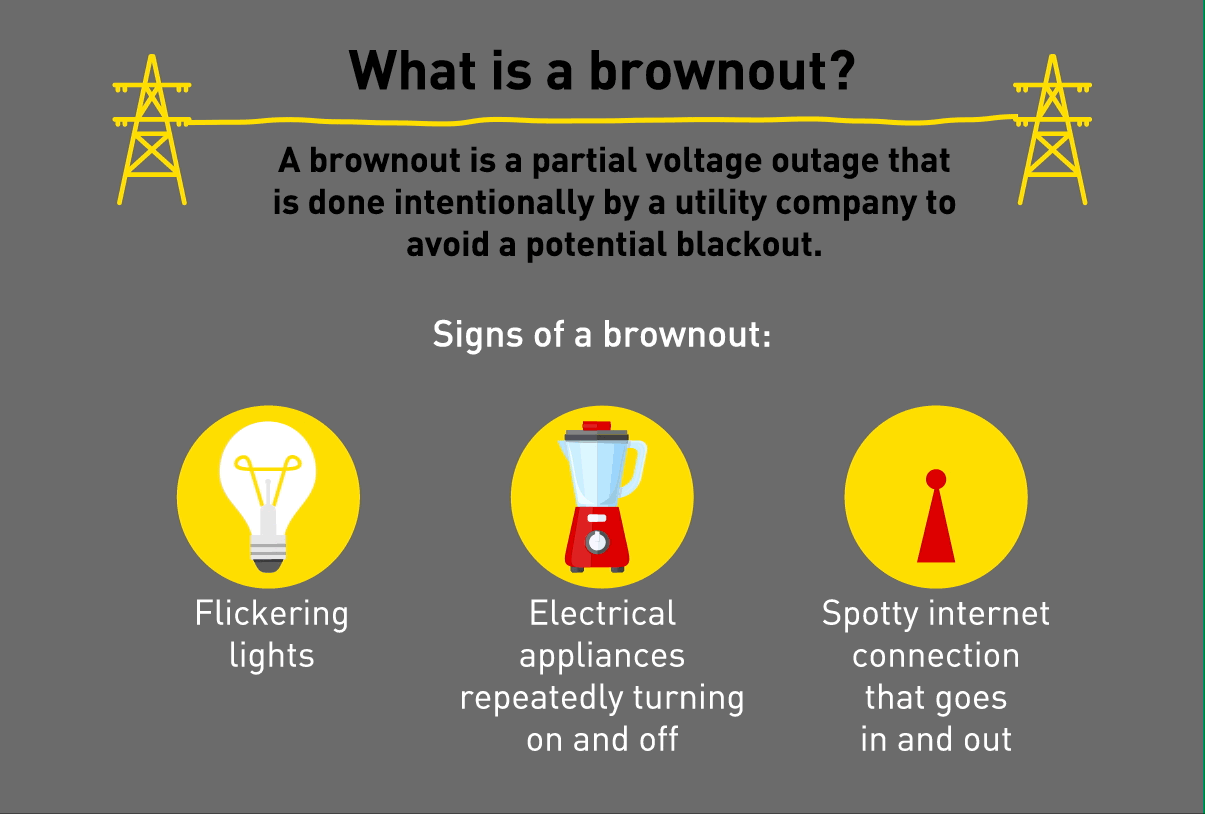 What is a brownout?

A brownout is a partial voltage outage that is done intentionally by a utility company to avoid a potential blackout.

Signs of a brownout:

Flickering lights

Electrical appliances repeatedly turning on and off

Spotty internet connection that goes in and out